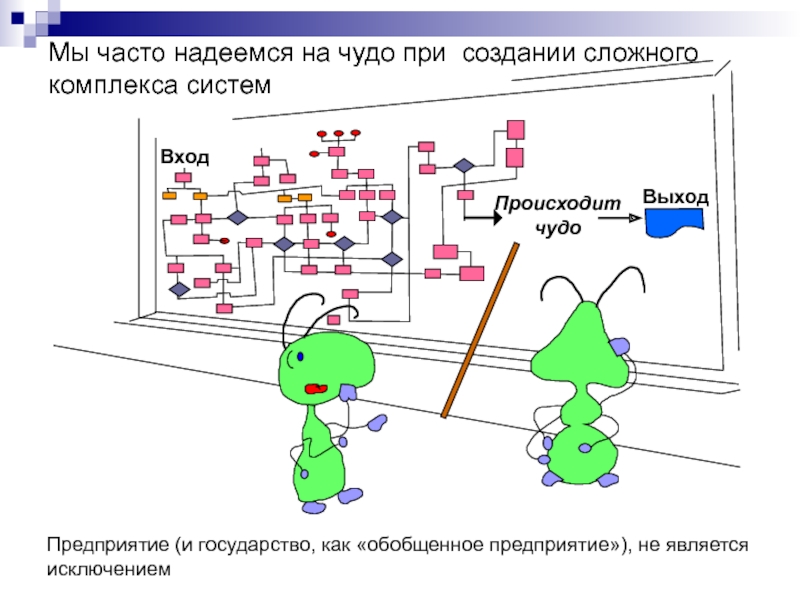 Мы часто надеемся на чудо при  создании сложного комплекса систем

Вход

Происходит чудо

Выход

Предприятие (и государство, как «обобщенное предприятие»), не является исключением